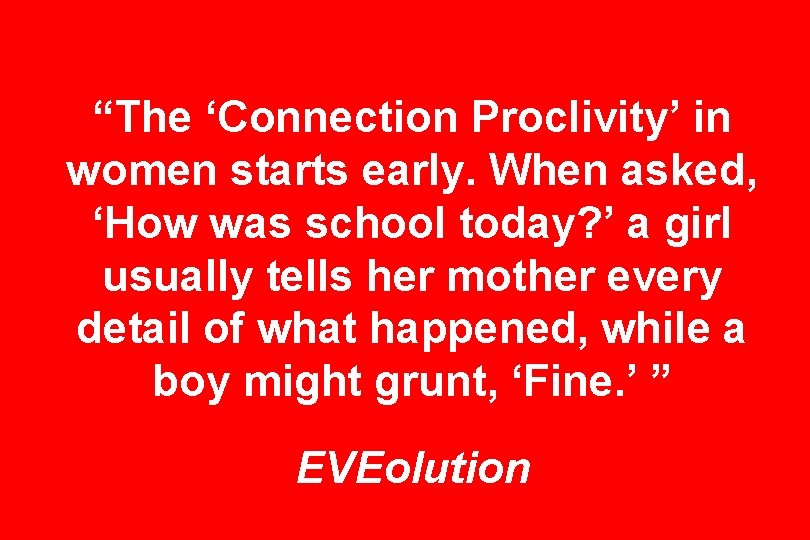 “The ‘Connection Proclivity’ in women starts early. When asked, ‘How was school today?’ a girl usually tells her mother every detail of what happened, while a boy might grunt, ‘Fine.’ ”

EVEolution